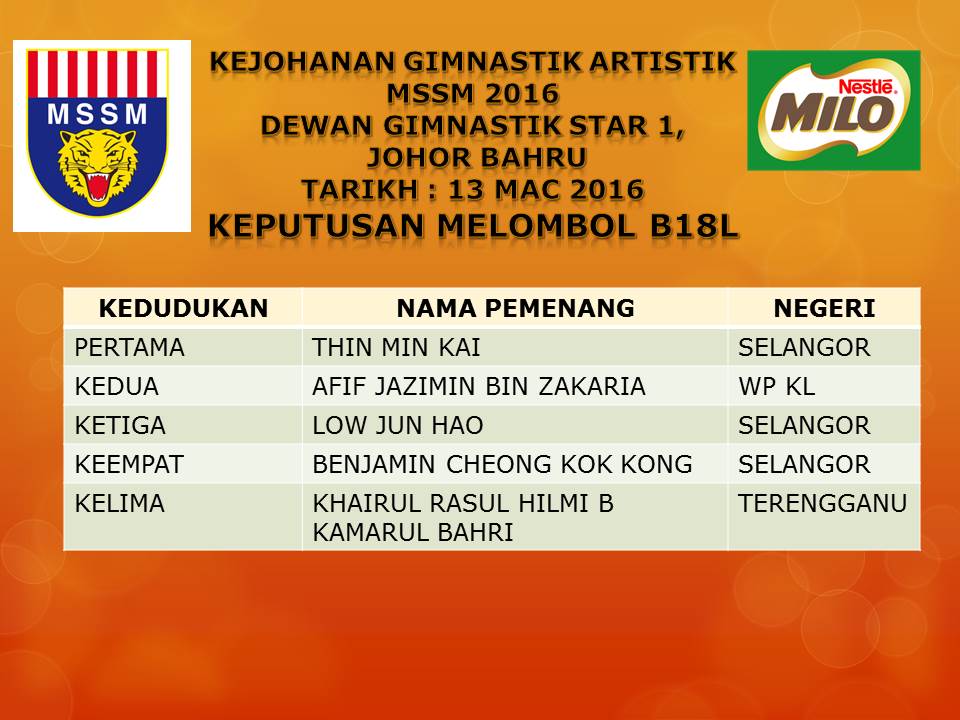 MSSM

KEJOHANAN GIMNASTIK ARTISTIK MSSM 2016
DEWAN GIMNASTIK STAR 1, JOHOR BAHRU
TARIKH : 13 MAC 2016
KEPUTUSAN MELOMBOL B18L

Nestlé MILO

| KEDUDUKAN | NAMA PEMENANG | NEGERI |
|---|---|---|
| PERTAMA | THIN MIN KAI | SELANGOR |
| KEDUA | AFIF JAZIMIN BIN ZAKARIA | WP KL |
| KETIGA | LOW JUN HAO | SELANGOR |
| KEEMPAT | BENJAMIN CHEONG KOK KONG | SELANGOR |
| KELIMA | KHAIRUL RASUL HILMI B KAMARUL BAHRI | TERENGGANU |